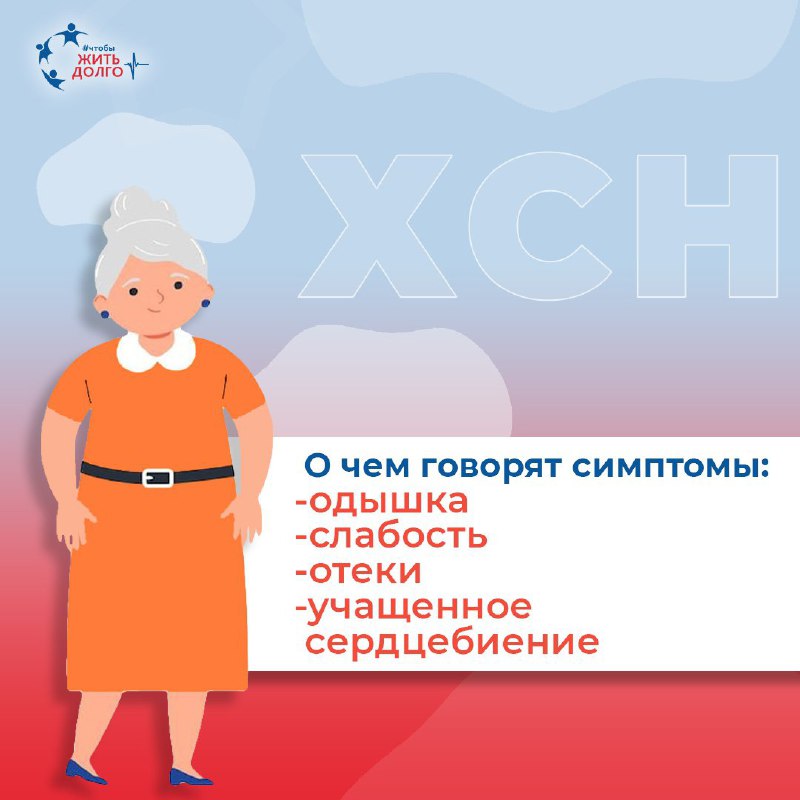 #чтобы ЖИТЬ ДОЛГО

ХСН

О чем говорят симптомы:
-одышка
-слабость
-отеки
-учащенное сердцебиение